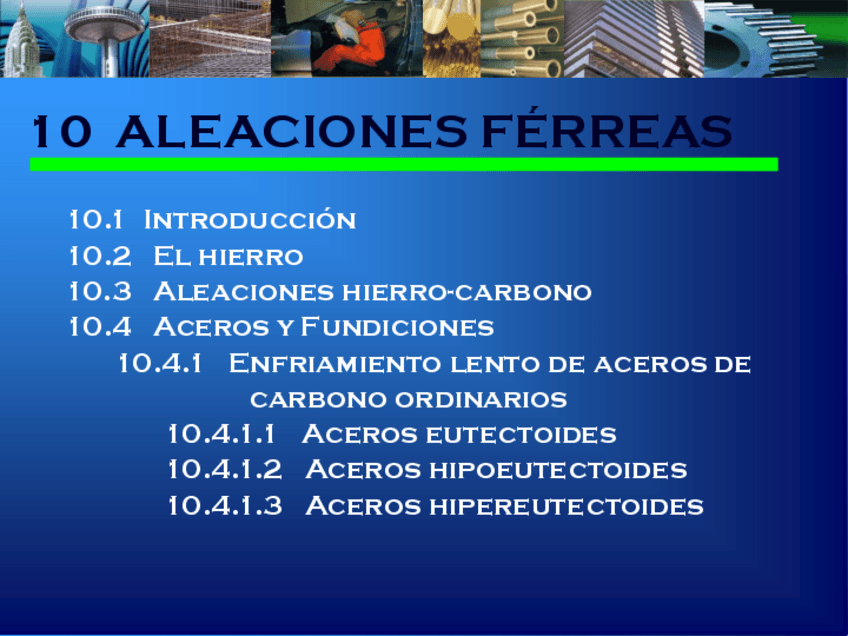 10 ALEACIONES FÉRREAS

10.1 Introducción
10.2 El hierro
10.3 Aleaciones hierro-carbono
10.4 Aceros y Fundiciones
10.4.1 Enfriamiento lento de aceros de carbono ordinarios
10.4.1.1 Aceros eutectoides
10.4.1.2 Aceros hipoeutectoides
10.4.1.3 Aceros hipereutectoides